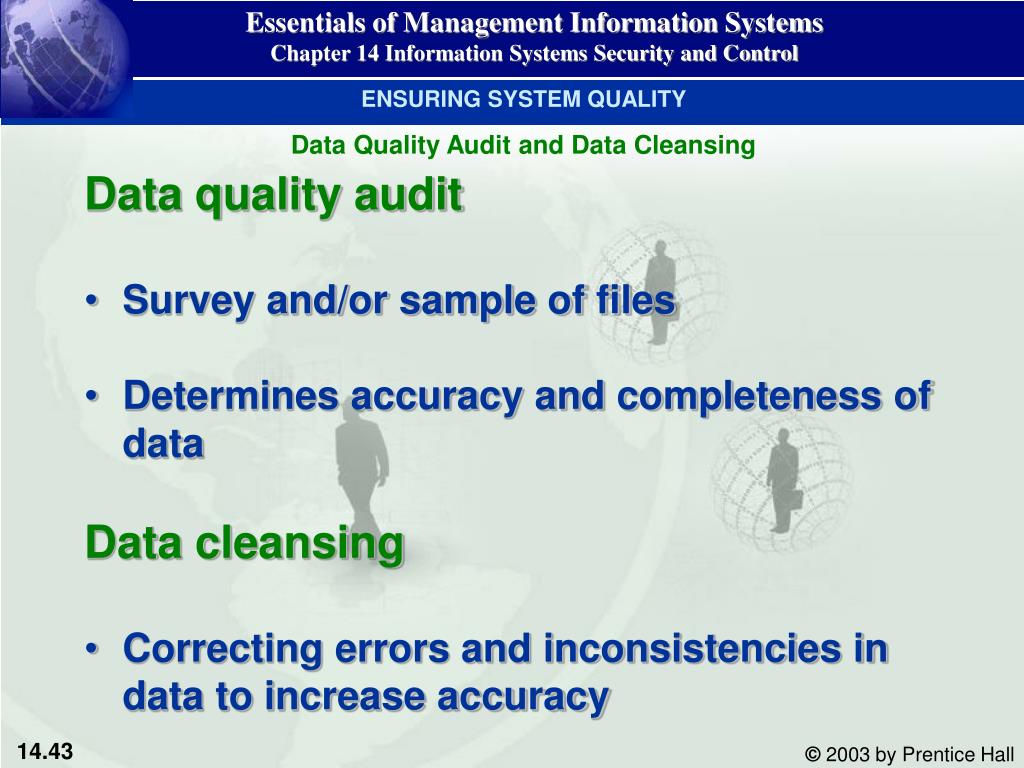 Essentials of Management Information Systems
Chapter 14 Information Systems Security and Control

ENSURING SYSTEM QUALITY

Data Quality Audit and Data Cleansing

Data quality audit

• Survey and/or sample of files

• Determines accuracy and completeness of data

Data cleansing

• Correcting errors and inconsistencies in data to increase accuracy

14.43

© 2003 by Prentice Hall